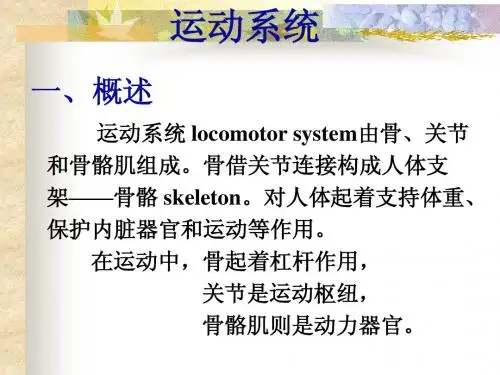 运动系统

一、概述

运动系统 locomotor system由骨、关节和骨骼肌组成。骨借关节连接构成人体支架——骨骼 skeleton。对人体起着支持体重、保护内脏器官和运动等作用。

在运动中，骨起着杠杆作用，
关节是运动枢纽，
骨骼肌则是动力器官。